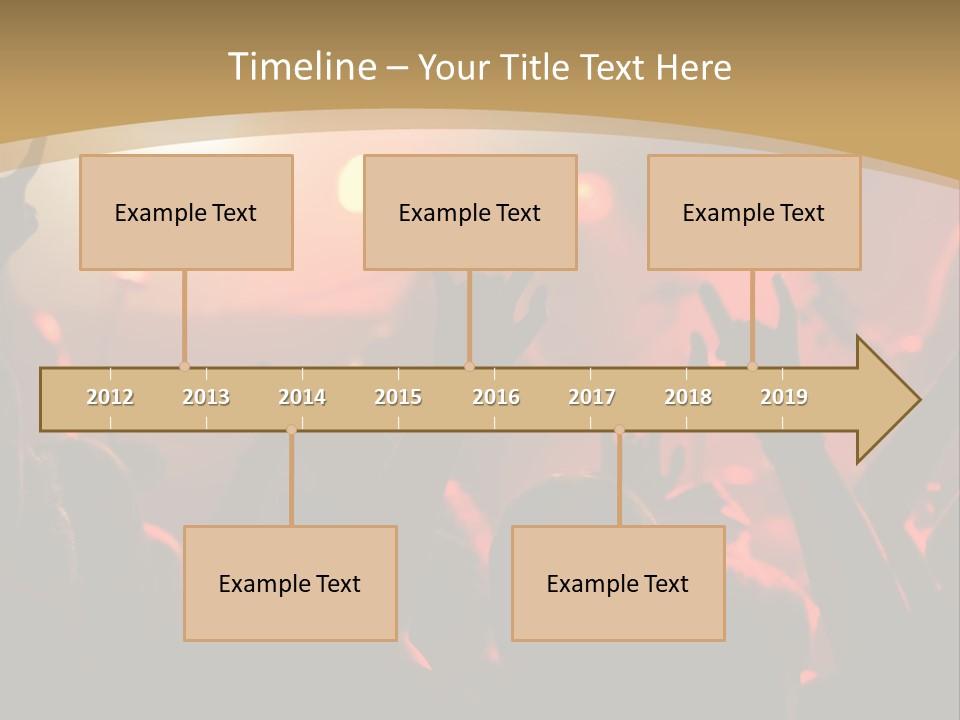 Timeline – Your Title Text Here

Example Text

Example Text

Example Text

2012 2013 2014 2015 2016 2017 2018 2019

Example Text

Example Text